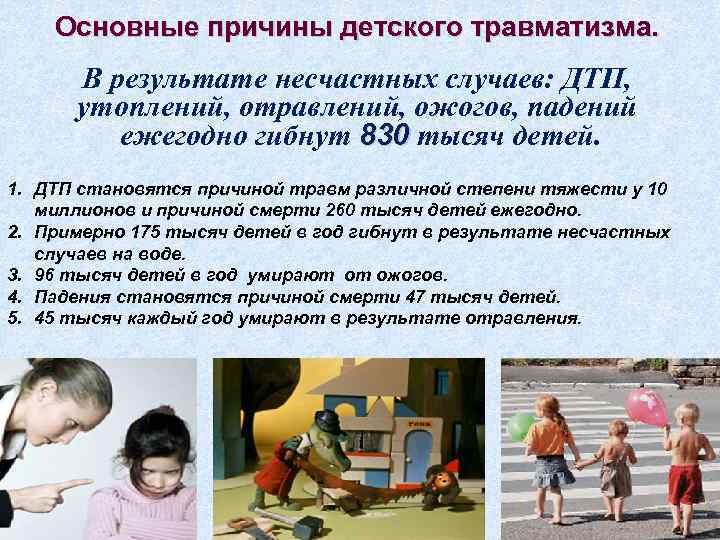 Основные причины детского травматизма.

В результате несчастных случаев: ДТП, утоплений, отравлений, ожогов, падений ежегодно гибнут 830 тысяч детей.

1. ДТП становятся причиной травм различной степени тяжести у 10 миллионов и причиной смерти 260 тысяч детей ежегодно.
2. Примерно 175 тысяч детей в год гибнут в результате несчастных случаев на воде.
3. 96 тысяч детей в год умирают от ожогов.
4. Падения становятся причиной смерти 47 тысяч детей.
5. 45 тысяч каждый год умирают в результате отравления.